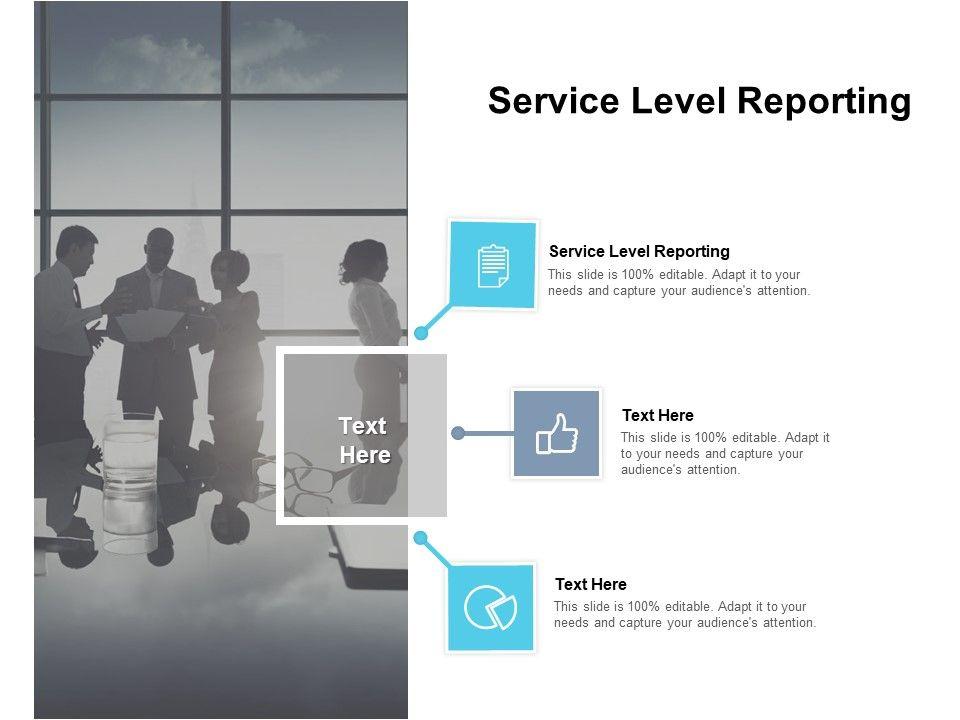 Service Level Reporting

Text Here

Service Level Reporting
This slide is 100% editable. Adapt it to your needs and capture your audience's attention.

Text Here
This slide is 100% editable. Adapt it to your needs and capture your audience's attention.

Text Here
This slide is 100% editable. Adapt it to your needs and capture your audience's attention.